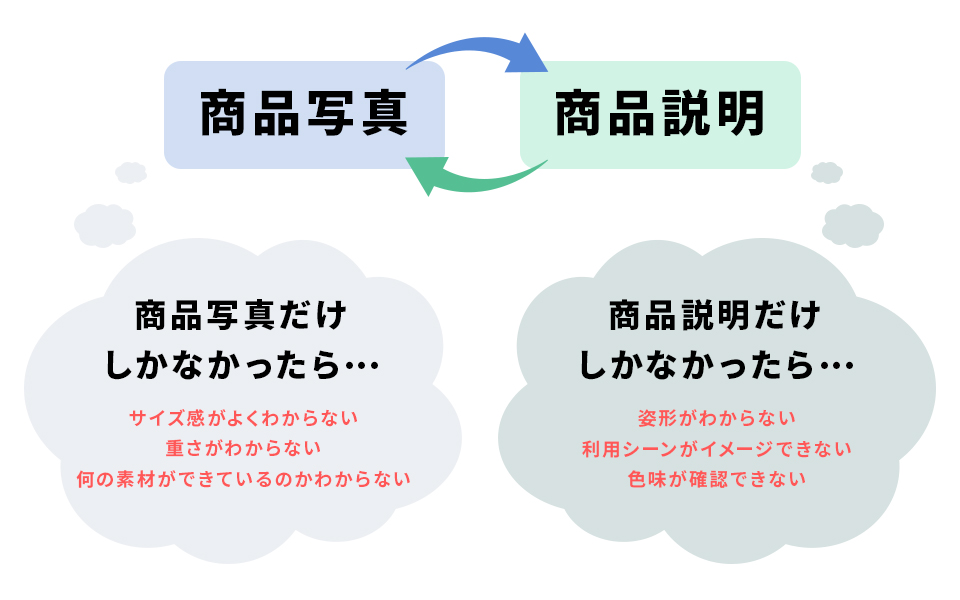 商品写真

商品説明

商品写真だけ
しかなかったら…

サイズ感がよくわからない
重さがわからない
何の素材ができているのかわからない

商品説明だけ
しかなかったら…

姿形がわからない
利用シーンがイメージできない
色味が確認できない